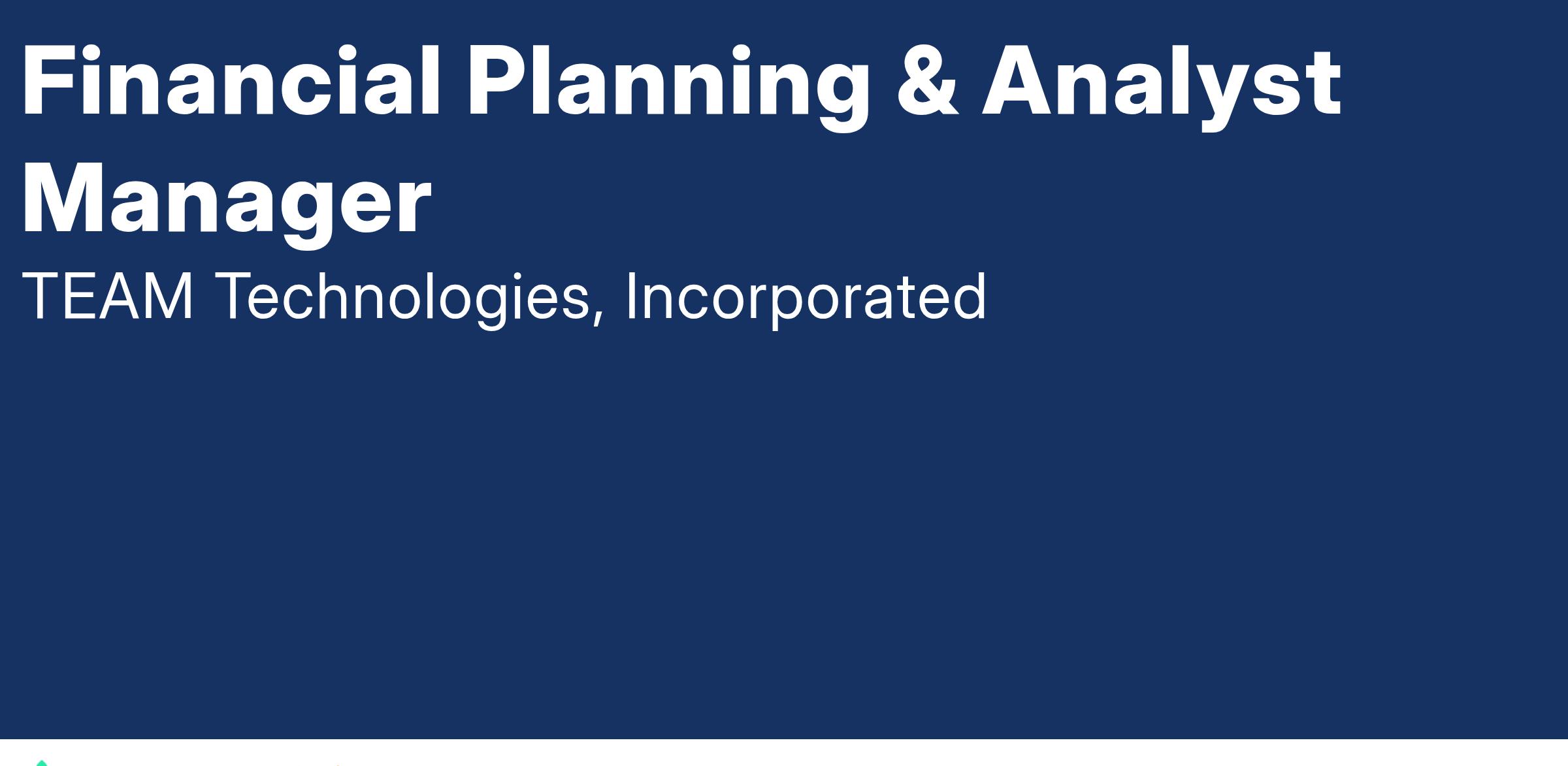 Financial Planning & Analyst Manager

TEAM Technologies, Incorporated